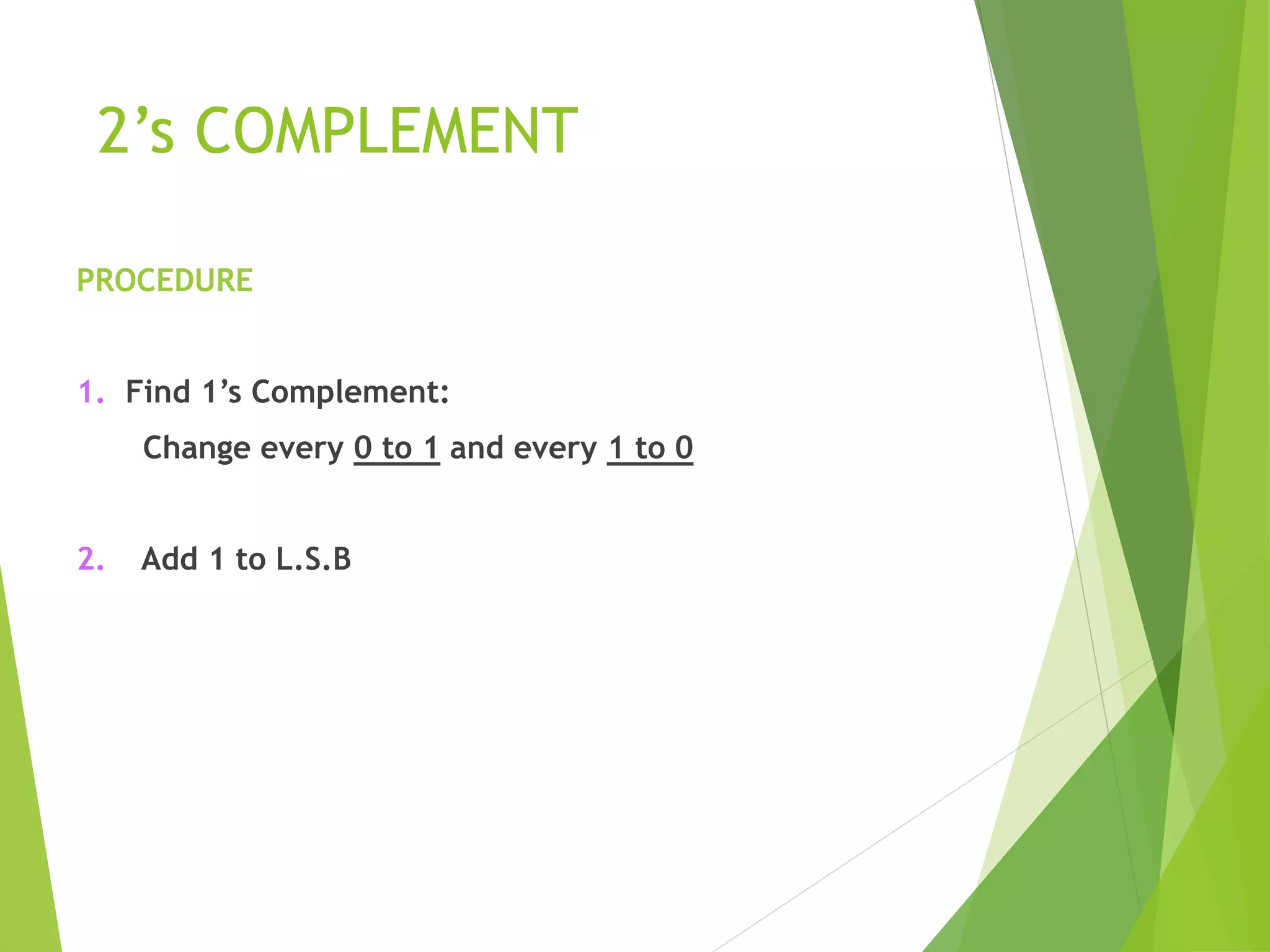 2’s COMPLEMENT

PROCEDURE

1. Find 1’s Complement:

Change every 0 to 1 and every 1 to 0

2. Add 1 to L.S.B